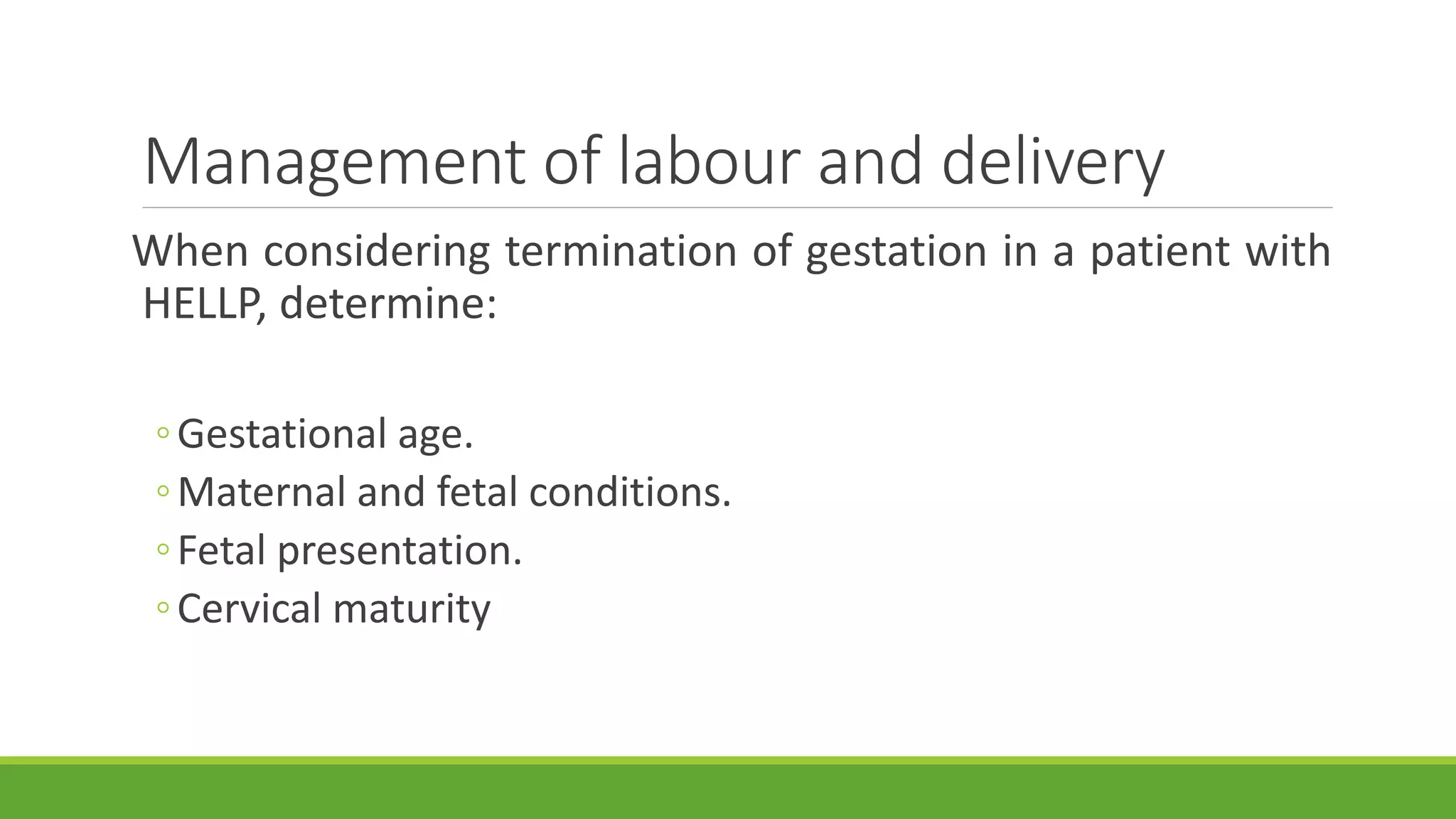 Management of labour and delivery

When considering termination of gestation in a patient with HELLP, determine:

◦ Gestational age.
◦ Maternal and fetal conditions.
◦ Fetal presentation.
◦ Cervical maturity